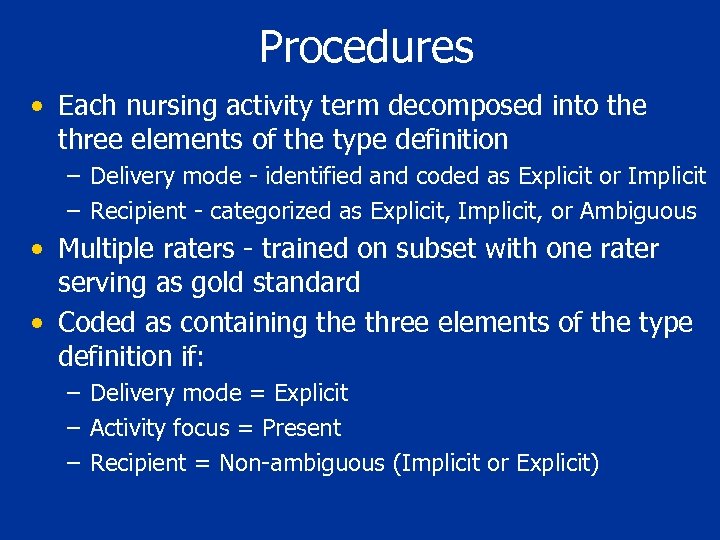 Procedures

• Each nursing activity term decomposed into the three elements of the type definition
– Delivery mode - identified and coded as Explicit or Implicit
– Recipient - categorized as Explicit, Implicit, or Ambiguous

• Multiple raters - trained on subset with one rater serving as gold standard

• Coded as containing the three elements of the type definition if:
– Delivery mode = Explicit
– Activity focus = Present
– Recipient = Non-ambiguous (Implicit or Explicit)